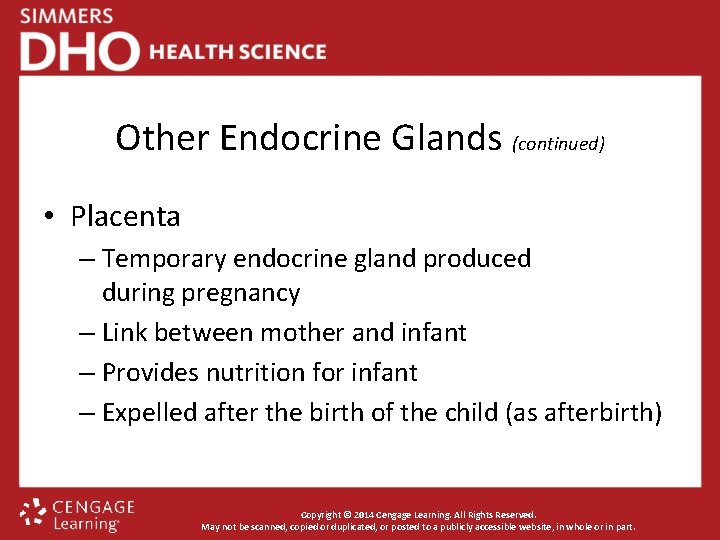 SIMMERS
DHO HEALTH SCIENCE

Other Endocrine Glands (continued)

• Placenta
– Temporary endocrine gland produced during pregnancy
– Link between mother and infant
– Provides nutrition for infant
– Expelled after the birth of the child (as afterbirth)

CENGAGE Learning

Copyright © 2014 Cengage Learning. All Rights Reserved.
May not be scanned, copied or duplicated, or posted to a publicly accessible website, in whole or in part.